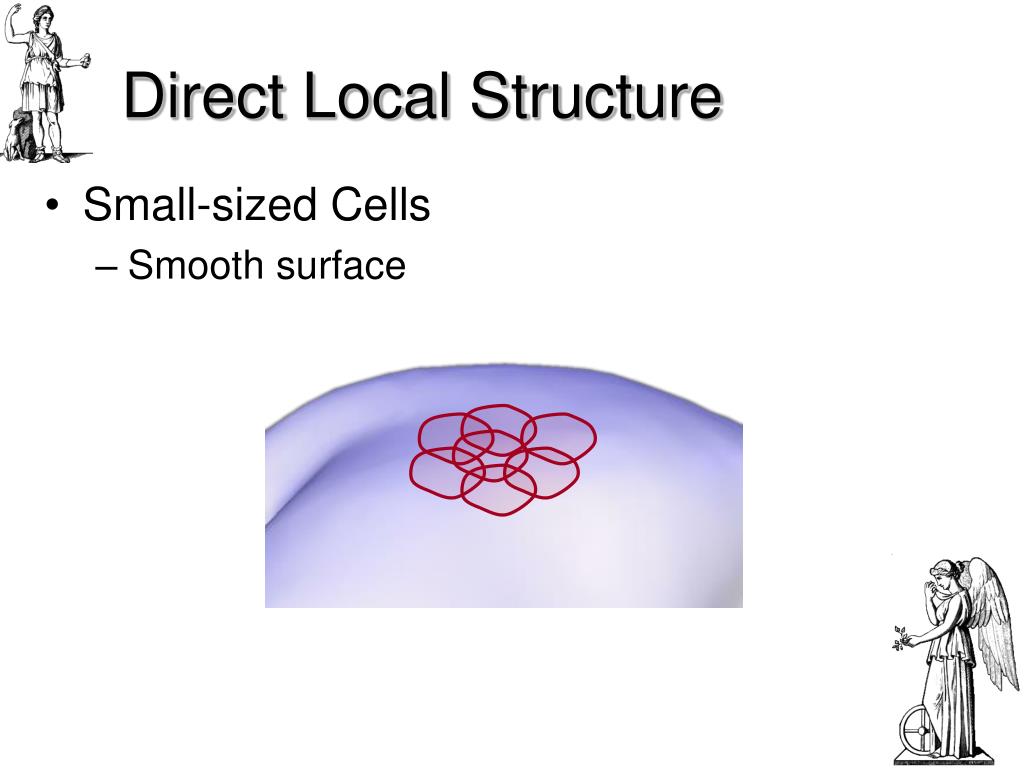 Direct Local Structure

• Small-sized Cells
– Smooth surface